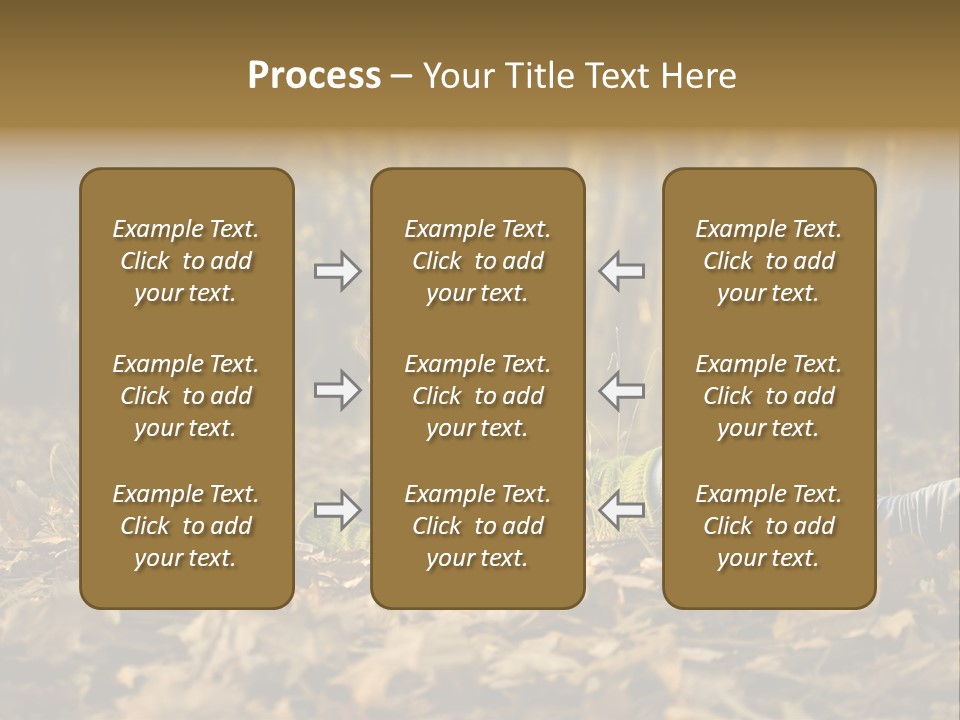 Process – Your Title Text Here

Example Text. Click to add your text.

Example Text. Click to add your text.

Example Text. Click to add your text.

Example Text. Click to add your text.

Example Text. Click to add your text.

Example Text. Click to add your text.

Example Text. Click to add your text.

Example Text. Click to add your text.

Example Text. Click to add your text.